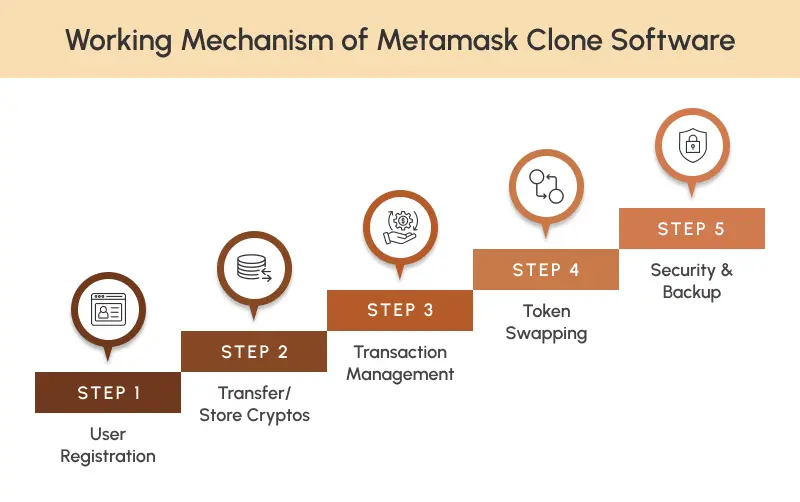 Working Mechanism of Metamask Clone Software

STEP 1
User Registration

STEP 2
Transfer/ Store Cryptos

STEP 3
Transaction Management

STEP 4
Token Swapping

STEP 5
Security & Backup